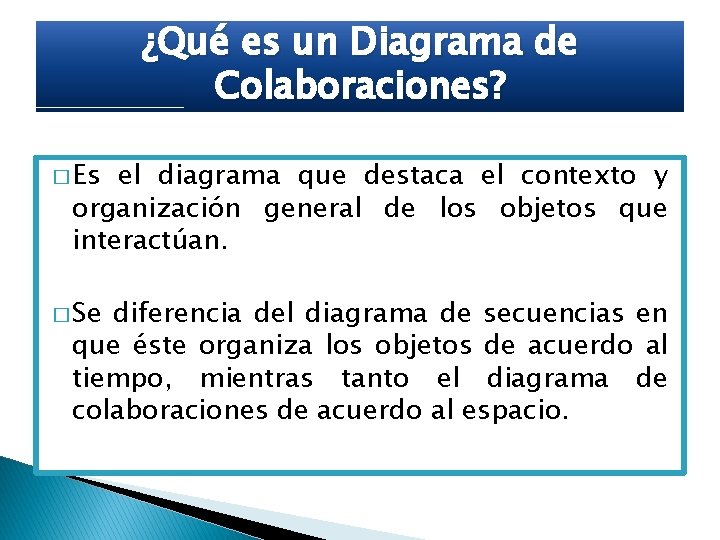 ¿Qué es un Diagrama de Colaboraciones?

□ Es el diagrama que destaca el contexto y organización general de los objetos que interactúan.

□ Se diferencia del diagrama de secuencias en que éste organiza los objetos de acuerdo al tiempo, mientras tanto el diagrama de colaboraciones de acuerdo al espacio.